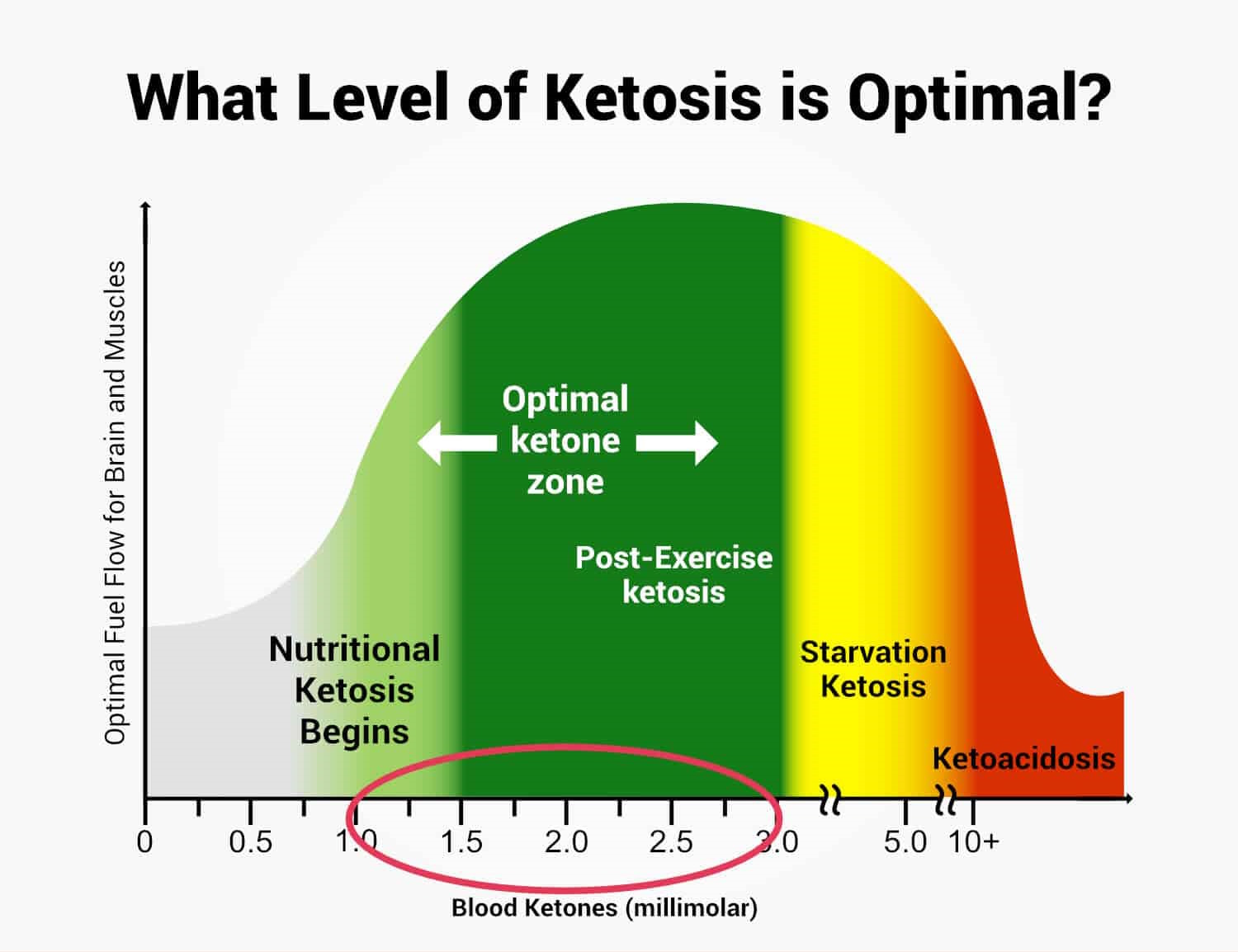 What Level of Ketosis is Optimal?

Optimal Fuel Flow for Brain and Muscles

Optimal ketone zone

Post-Exercise ketosis

Nutritional Ketosis Begins

Starvation Ketosis

Ketoacidosis

0
0.5
1.0
1.5
2.0
2.5
3.0
5.0
10+

Blood Ketones (millimolar)